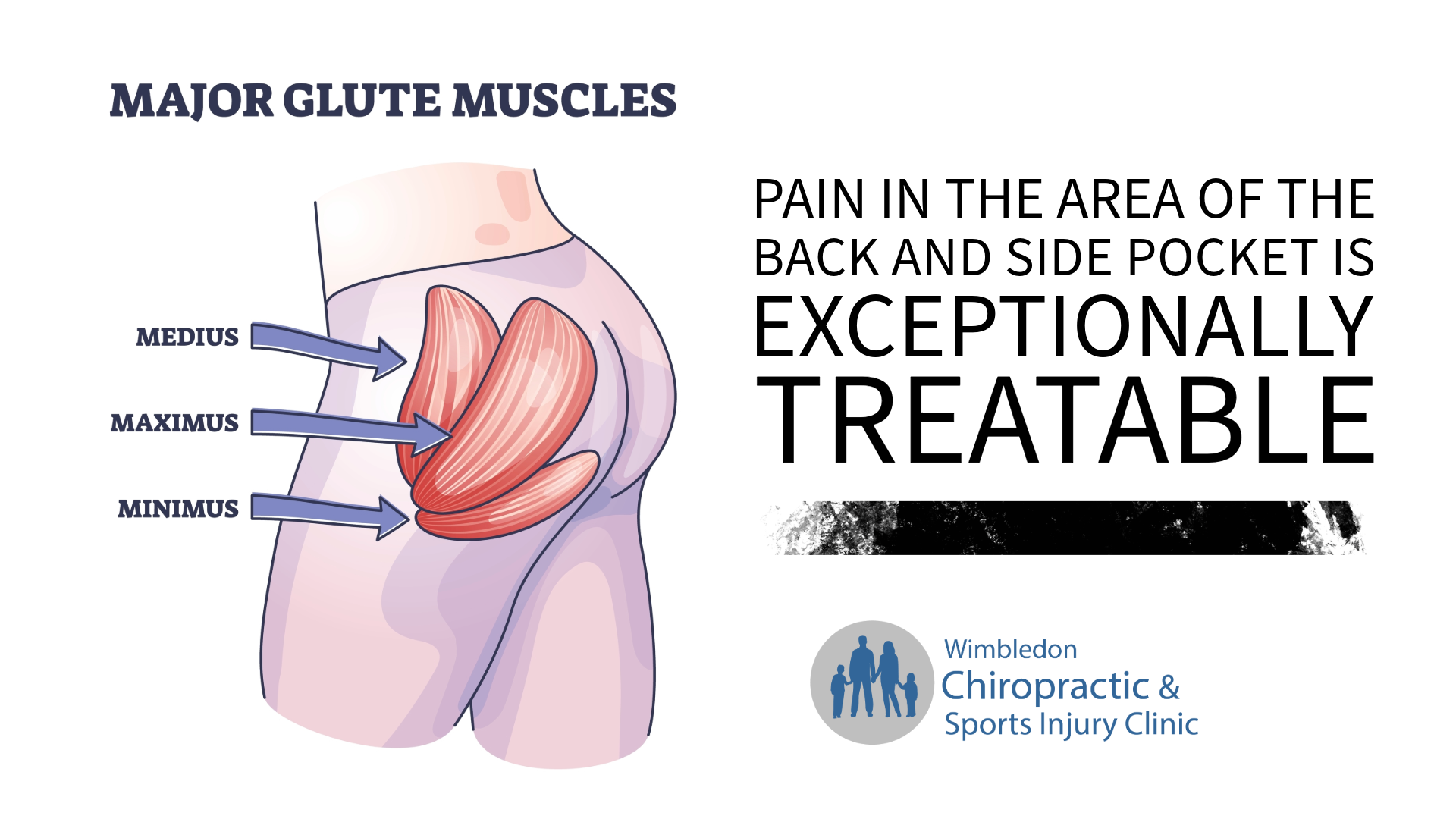 MAJOR GLUTE MUSCLES

MEDIUS

MAXIMUS

MINIMUS

PAIN IN THE AREA OF THE BACK AND SIDE POCKET IS EXCEPTIONALLY TREATABLE

Wimbledon
Chiropractic &
Sports Injury Clinic